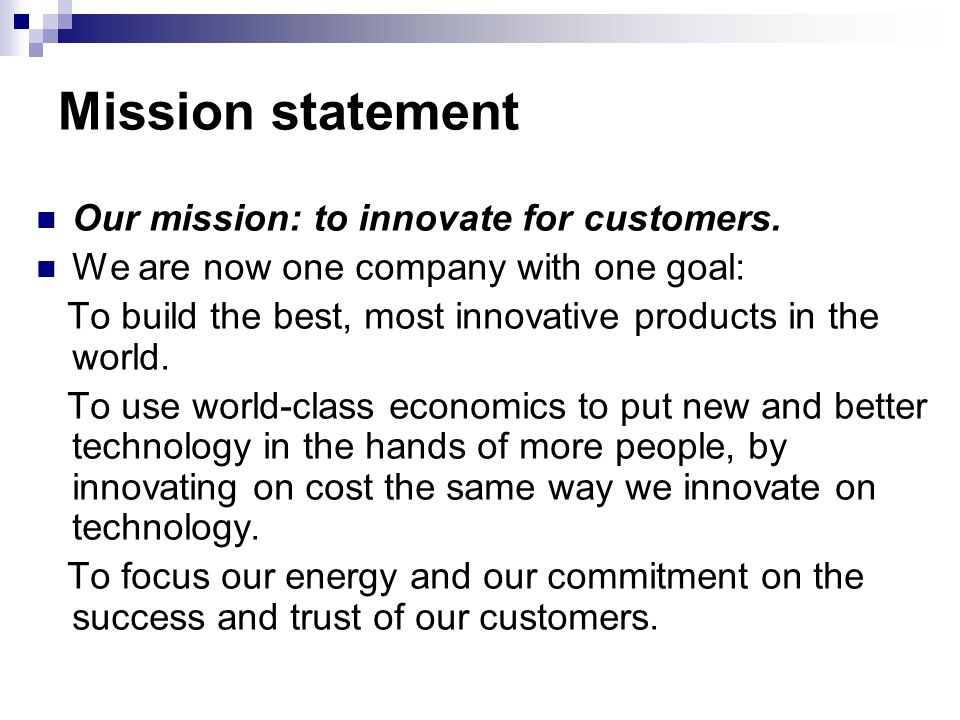 Mission statement

Our mission: to innovate for customers.

We are now one company with one goal:

To build the best, most innovative products in the world.

To use world-class economics to put new and better technology in the hands of more people, by innovating on cost the same way we innovate on technology.

To focus our energy and our commitment on the success and trust of our customers.